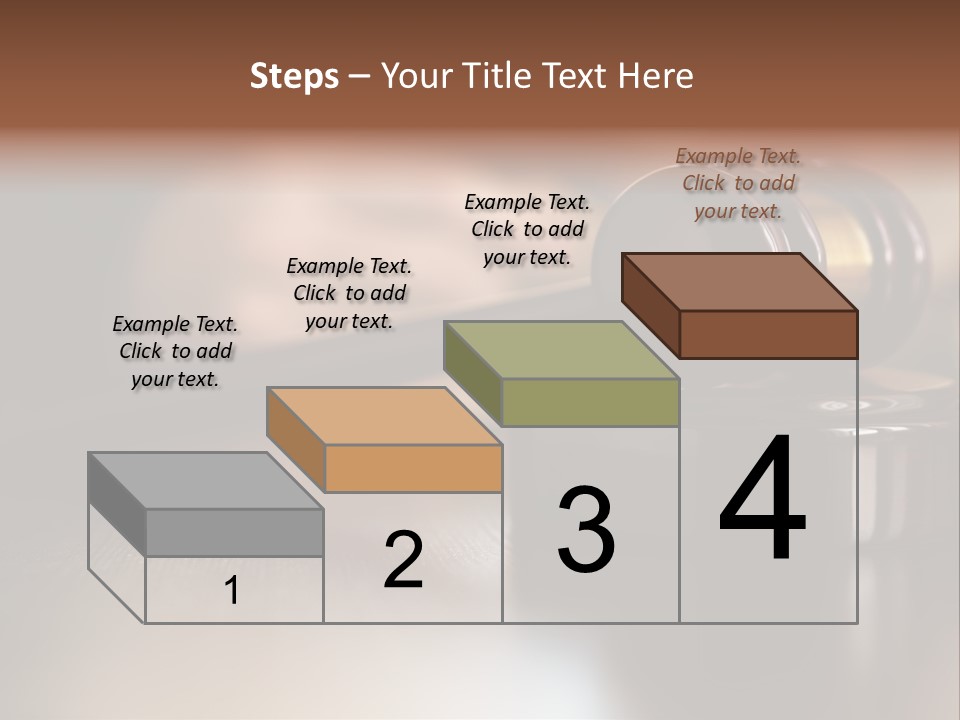 Steps – Your Title Text Here

Example Text. Click to add your text.

Example Text. Click to add your text.

Example Text. Click to add your text.

Example Text. Click to add your text.

1

2

3

4